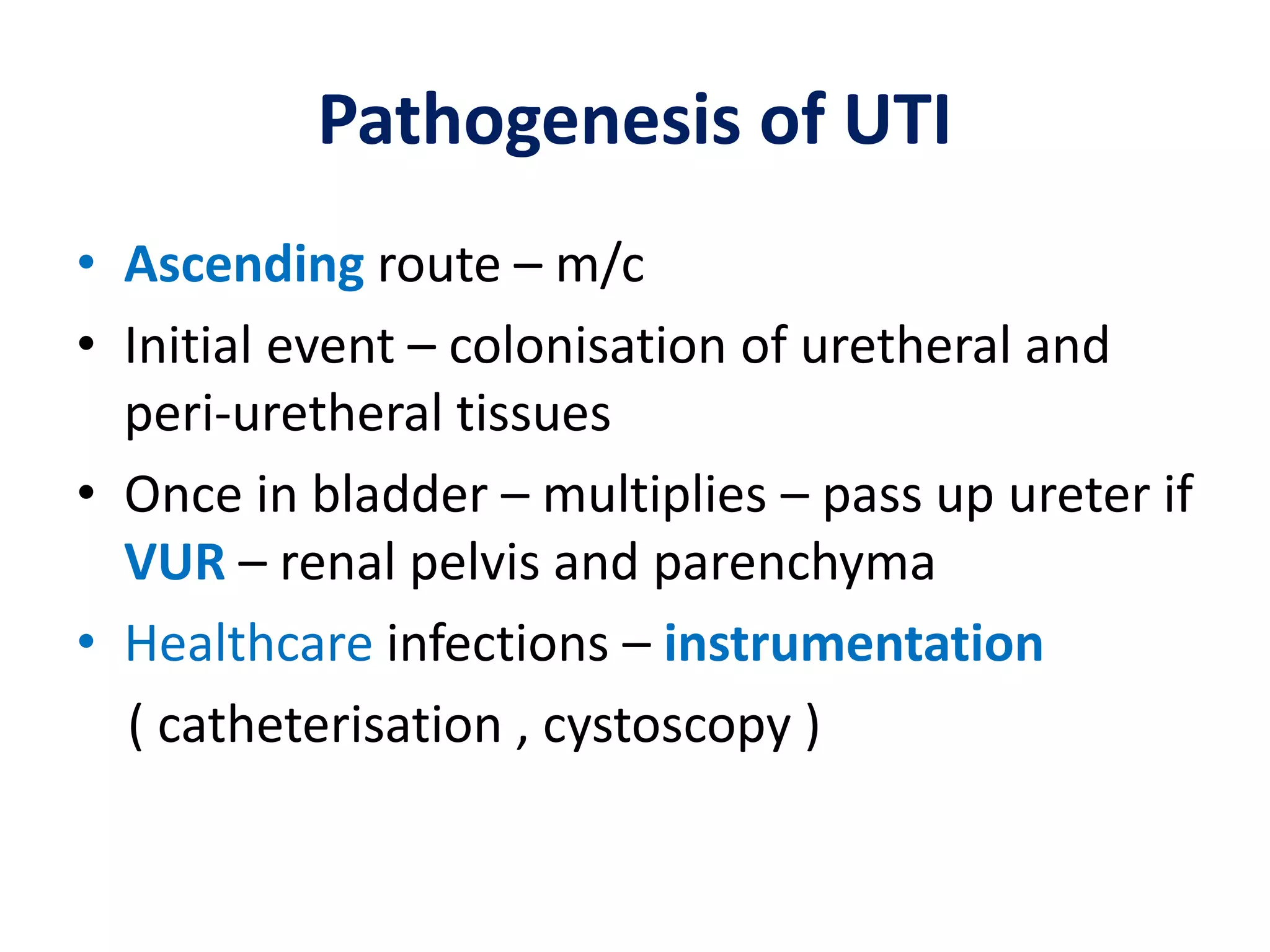 Pathogenesis of UTI

• Ascending route – m/c
• Initial event – colonisation of uretheral and peri-uretheral tissues
• Once in bladder – multiplies – pass up ureter if VUR – renal pelvis and parenchyma
• Healthcare infections – instrumentation ( catheterisation , cystoscopy )